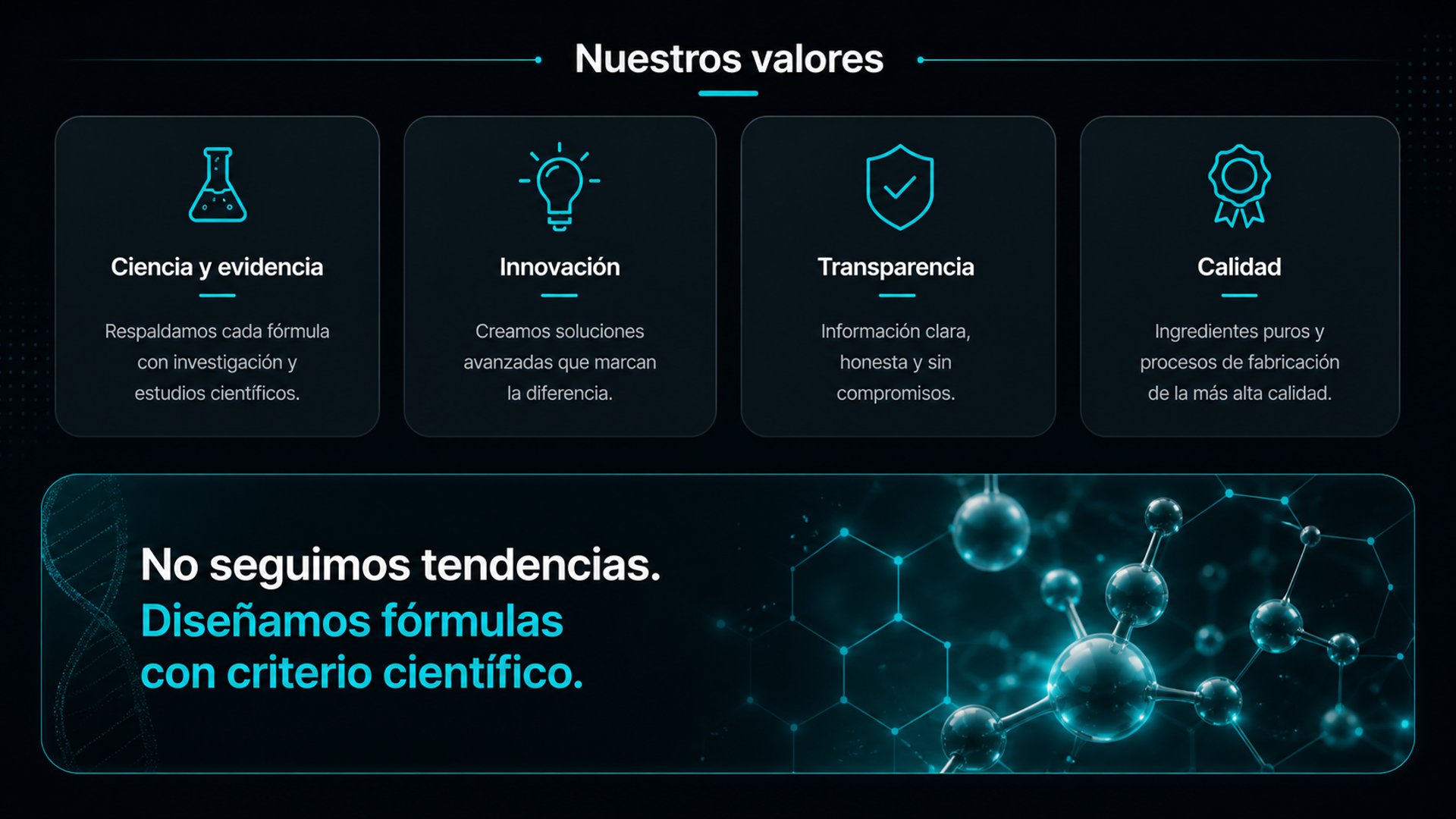 Nuestros valores

Ciencia y evidencia

Respaldamos cada fórmula con investigación y estudios científicos.

Innovación

Creamos soluciones avanzadas que marcan la diferencia.

Transparencia

Información clara, honesta y sin compromisos.

Calidad

Ingredientes puros y procesos de fabricación de la más alta calidad.

No seguimos tendencias.
Diseñamos fórmulas con criterio científico.